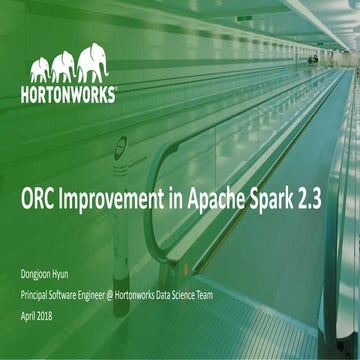 HORTONWORKS

ORC Improvement in Apache Spark 2.3

Dongjoon Hyun

Principal Software Engineer @ Hortonworks Data Science Team

April 2018